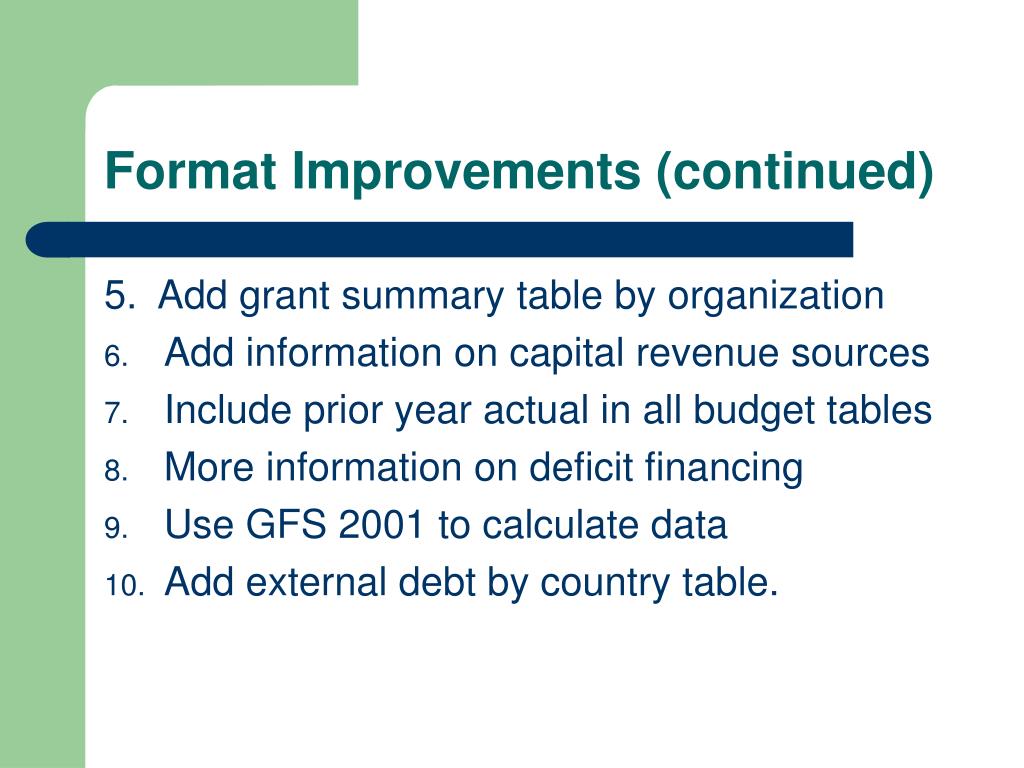 Format Improvements (continued)

5. Add grant summary table by organization
6. Add information on capital revenue sources
7. Include prior year actual in all budget tables
8. More information on deficit financing
9. Use GFS 2001 to calculate data
10. Add external debt by country table.